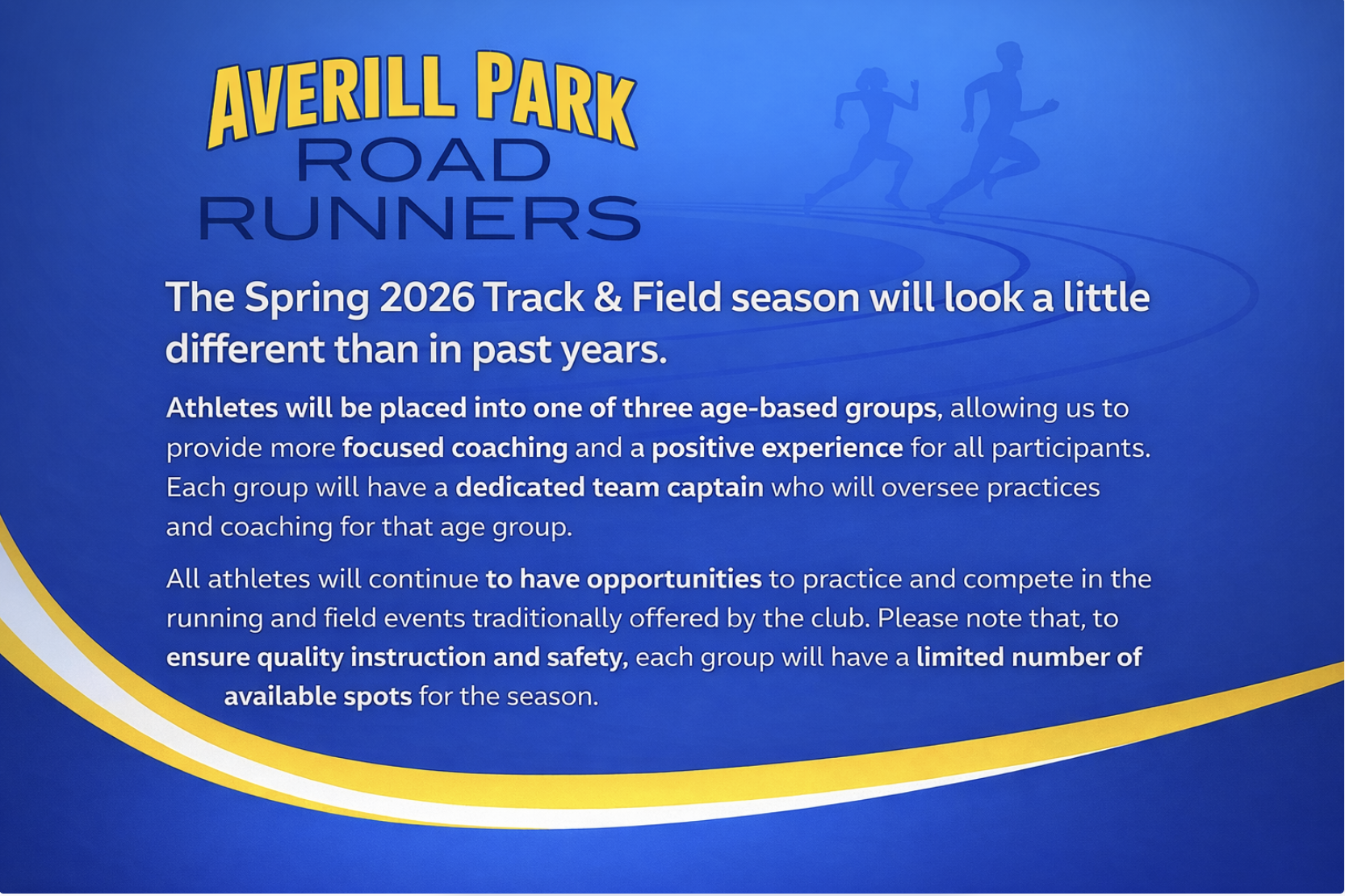 AVERILL PARK
ROAD
RUNNERS

The Spring 2026 Track & Field season will look a little different than in past years.

Athletes will be placed into one of three age-based groups, allowing us to provide more focused coaching and a positive experience for all participants. Each group will have a dedicated team captain who will oversee practices and coaching for that age group.

All athletes will continue to have opportunities to practice and compete in the running and field events traditionally offered by the club. Please note that, to ensure quality instruction and safety, each group will have a limited number of available spots for the season.